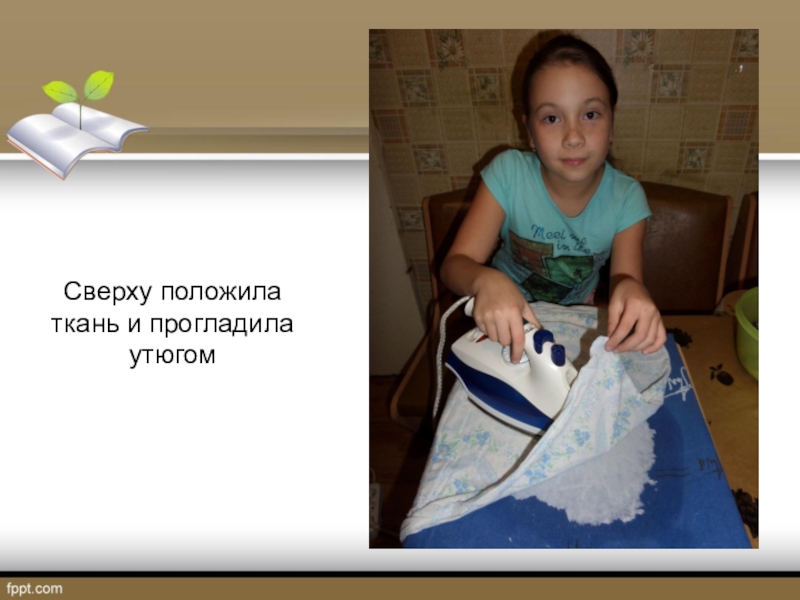 Сверху положила ткань и прогладила утюгом

Meet me in the

fppt.com